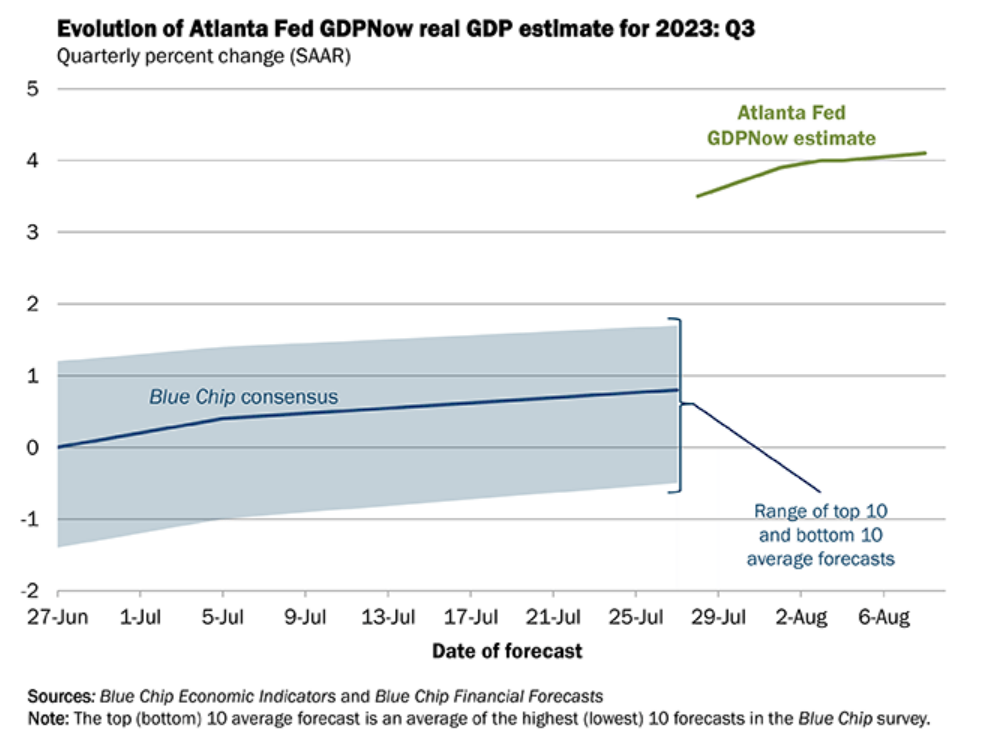 Evolution of Atlanta Fed GDPNow real GDP estimate for 2023: Q3
Quarterly percent change (SAAR)

5
4
3
2
1
0
-1
-2

Atlanta Fed GDPNow estimate

Blue Chip consensus

Range of top 10 and bottom 10 average forecasts

27-Jun 1-Jul 5-Jul 9-Jul 13-Jul 17-Jul 21-Jul 25-Jul 29-Jul 2-Aug 6-Aug

Date of forecast

Sources: Blue Chip Economic Indicators and Blue Chip Financial Forecasts
Note: The top (bottom) 10 average forecast is an average of the highest (lowest) 10 forecasts in the Blue Chip survey.